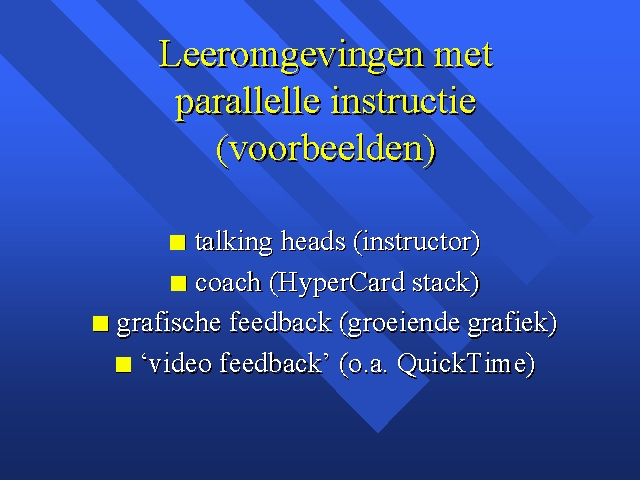 Leeromgevingen met parallelle instructie (voorbeelden)

■ talking heads (instructor)
■ coach (HyperCard stack)
■ grafische feedback (groeiende grafiek)
■ ‘video feedback’ (o.a. QuickTime)